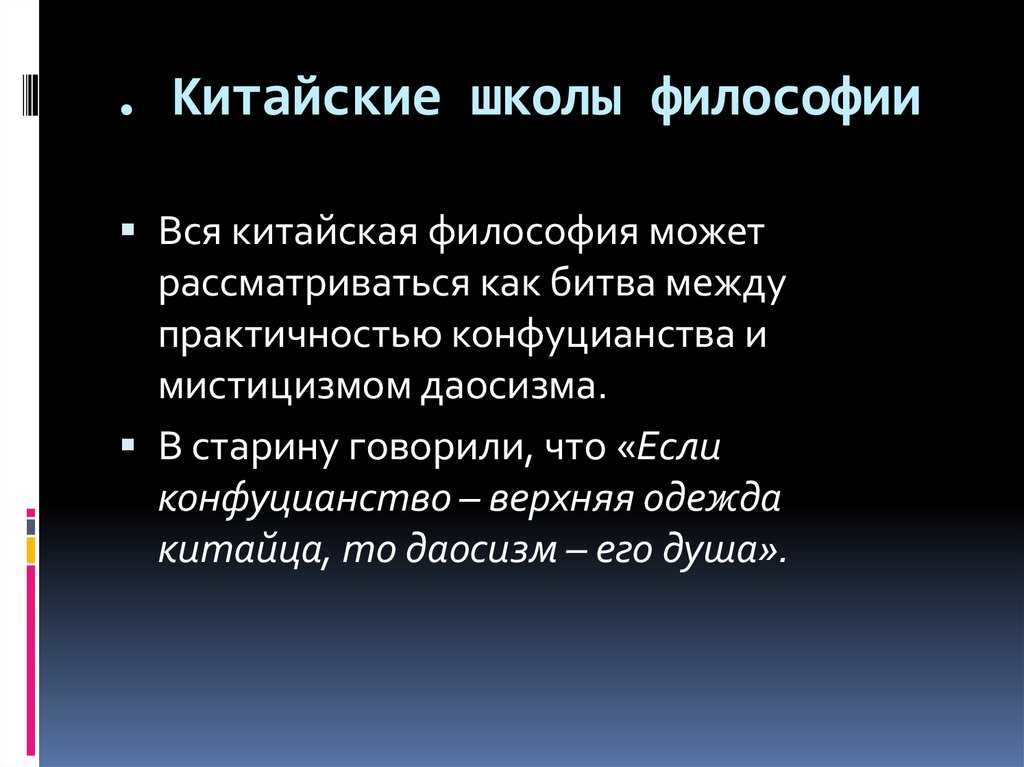 . Китайские школы философии

▪ Вся китайская философия может рассматриваться как битва между практичностью конфуцианства и мистицизмом даосизма.

▪ В старину говорили, что «Если конфуцианство – верхняя одежда китайца, то даосизм – его душа».